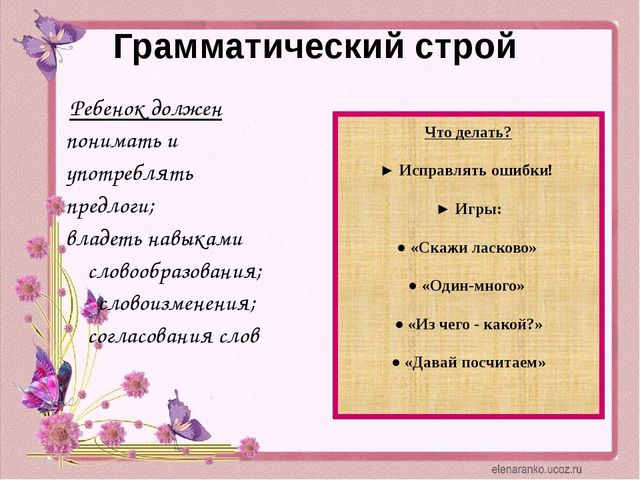 Грамматический строй

Ребенок должен понимать и употреблять предлоги; владеть навыками
словообразования;
словоизменения;
согласования слов

Что делать?

► Исправлять ошибки!

► Игры:

● «Скажи ласково»

● «Один-много»

● «Из чего - какой?»

● «Давай посчитаем»

elenaranko.ucoz.ru